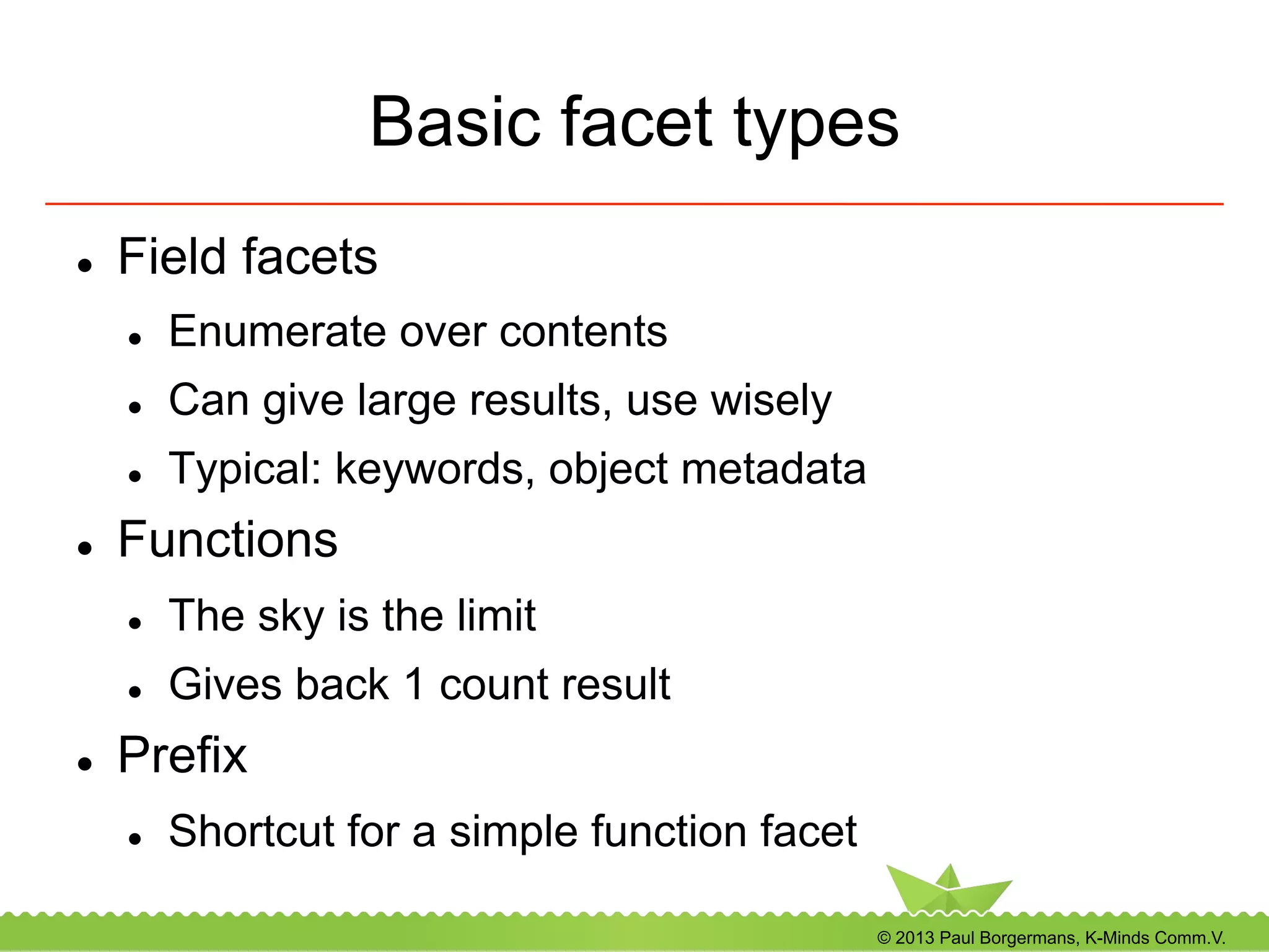 Basic facet types

- Field facets
  - Enumerate over contents
  - Can give large results, use wisely
  - Typical: keywords, object metadata
- Functions
  - The sky is the limit
  - Gives back 1 count result
- Prefix
  - Shortcut for a simple function facet

© 2013 Paul Borgermans, K-Minds Comm.V.